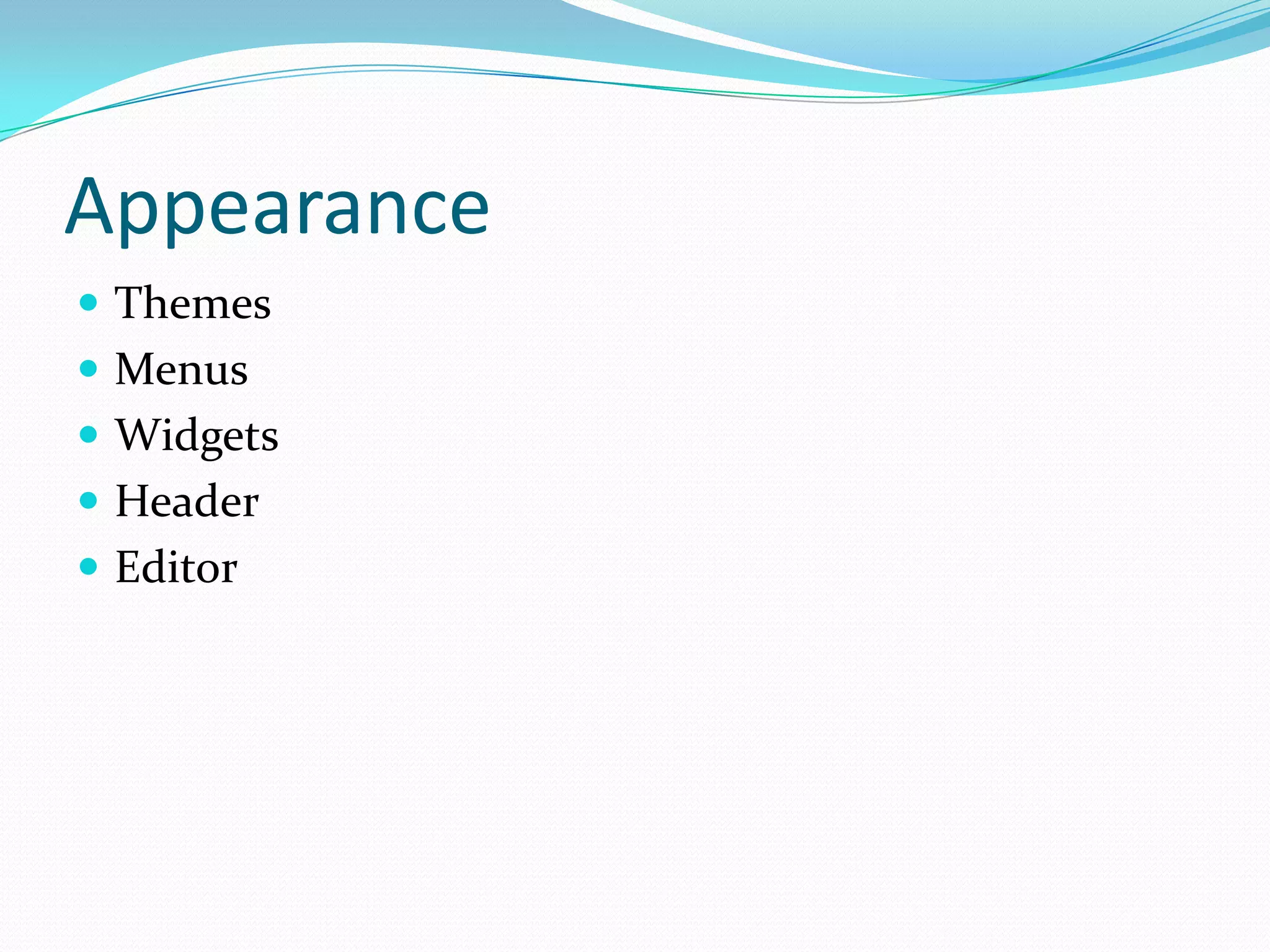 Appearance

- Themes
- Menus
- Widgets
- Header
- Editor